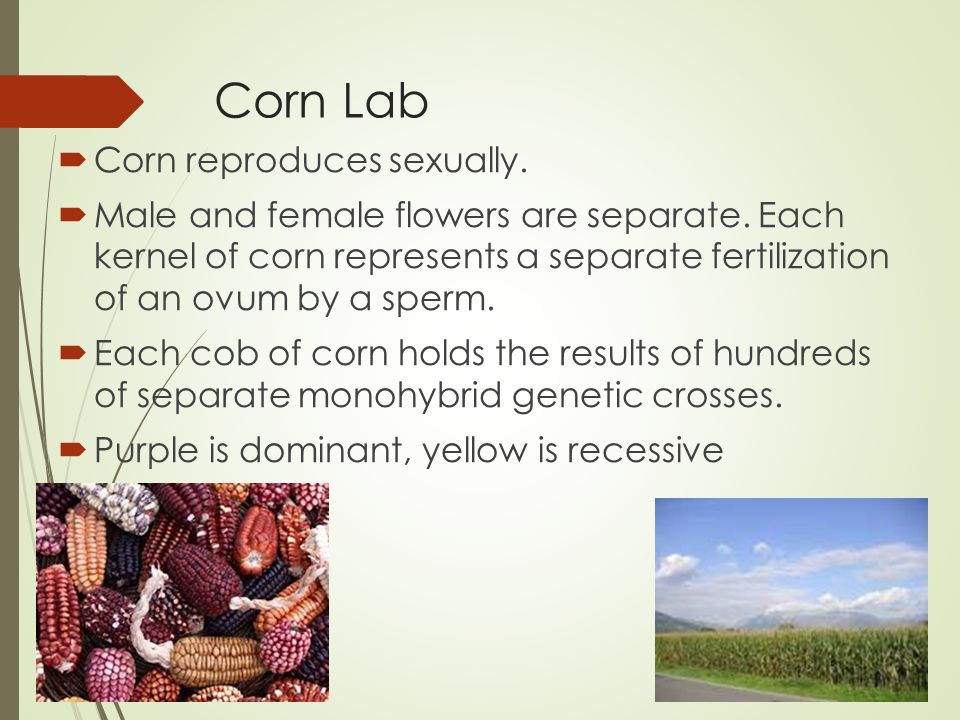 Corn Lab

Corn reproduces sexually.

Male and female flowers are separate. Each kernel of corn represents a separate fertilization of an ovum by a sperm.

Each cob of corn holds the results of hundreds of separate monohybrid genetic crosses.

Purple is dominant, yellow is recessive